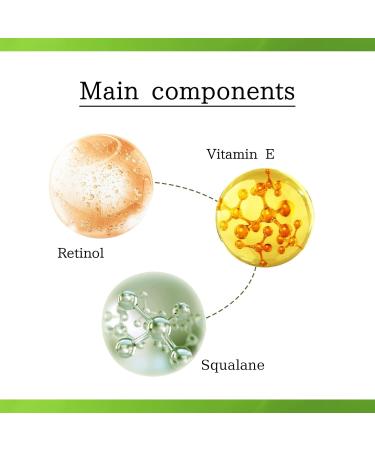 Main components

Vitamin E

Retinol

Squalane